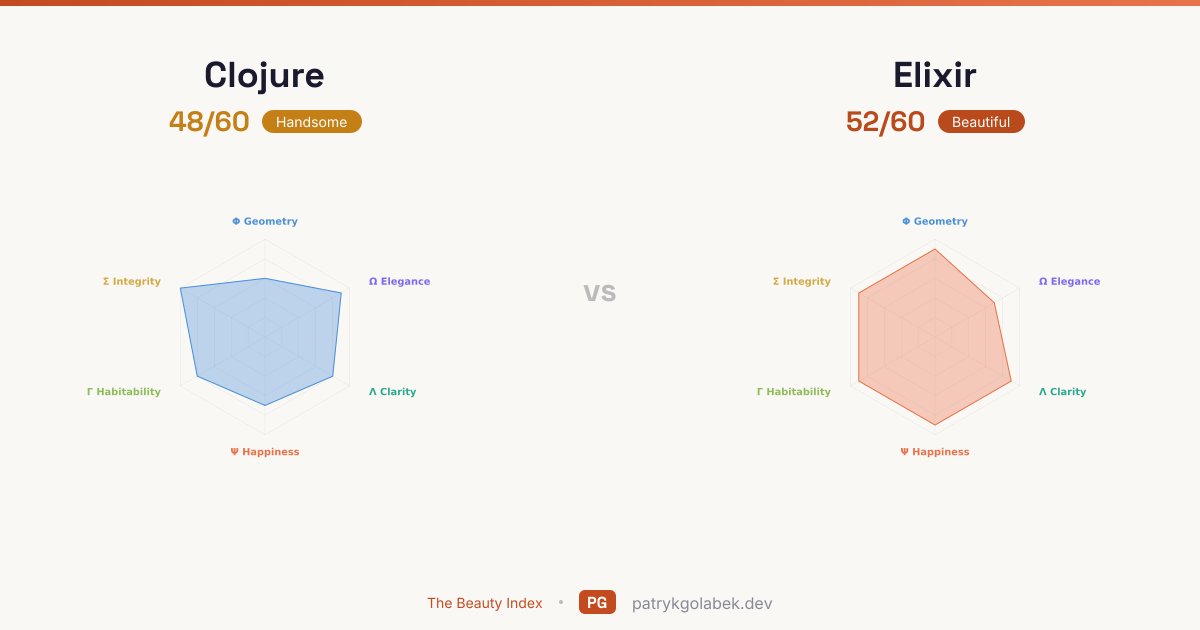 Clojure

48/60 Handsome

Φ Geometry

Ω Elegance

Λ Clarity

Ψ Happiness

Γ Habitability

Σ Integrity

vs

Elixir

52/60 Beautiful

Φ Geometry

Ω Elegance

Λ Clarity

Ψ Happiness

Γ Habitability

Σ Integrity

The Beauty Index • PG patrykgolabek.dev